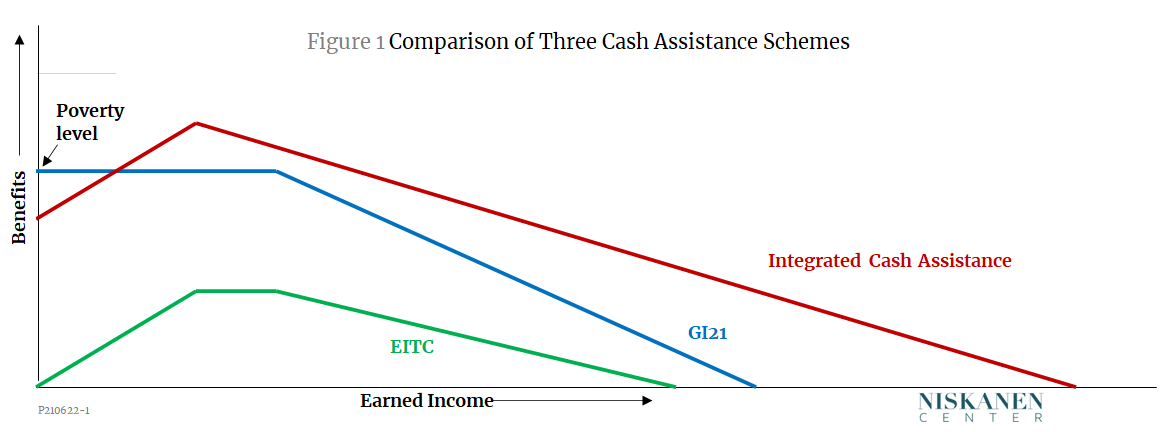 Figure 1 Comparison of Three Cash Assistance Schemes

Poverty level

Benefits

Integrated Cash Assistance

GI21

EITC

Earned Income

P210622-1

NISKANEN CENTER